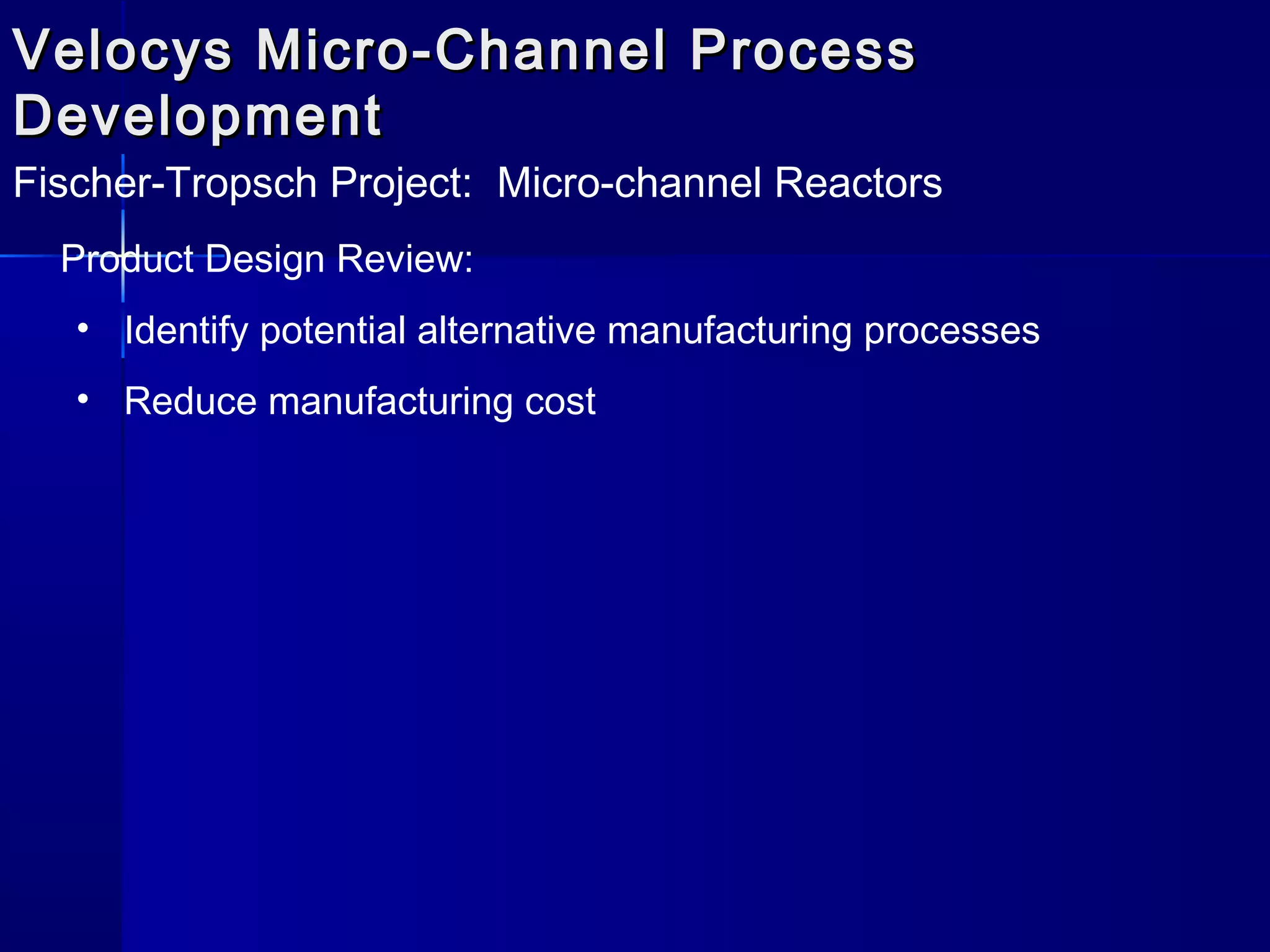 Velocys Micro-Channel Process Development

Fischer-Tropsch Project: Micro-channel Reactors

Product Design Review:

• Identify potential alternative manufacturing processes

• Reduce manufacturing cost